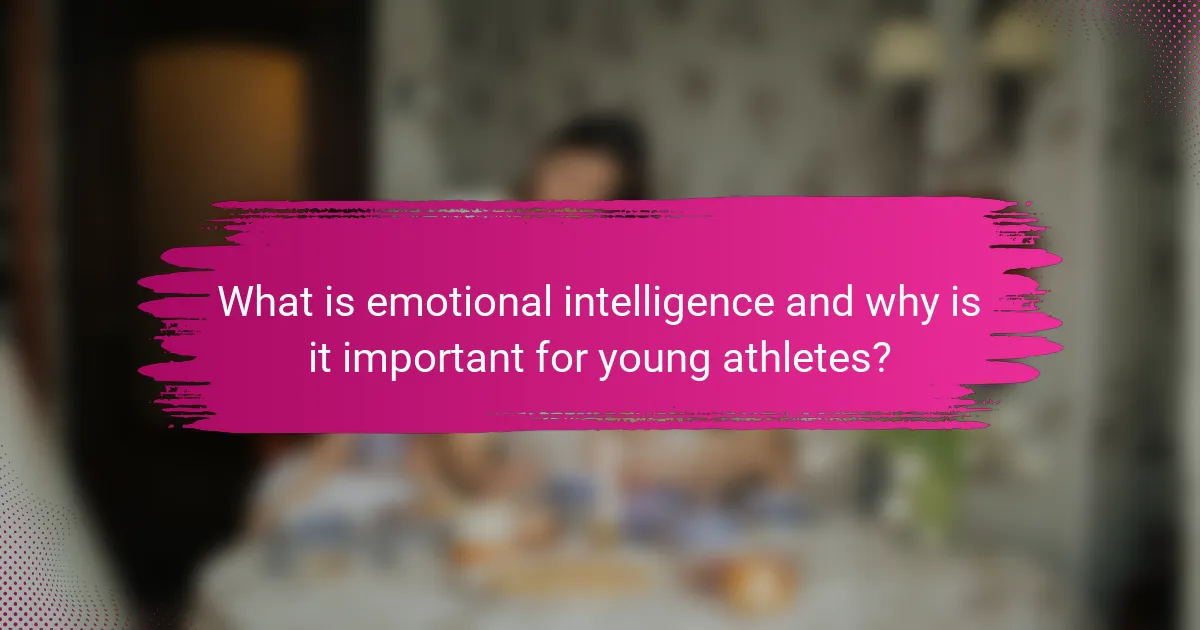 What is emotional intelligence and why is it important for young athletes?